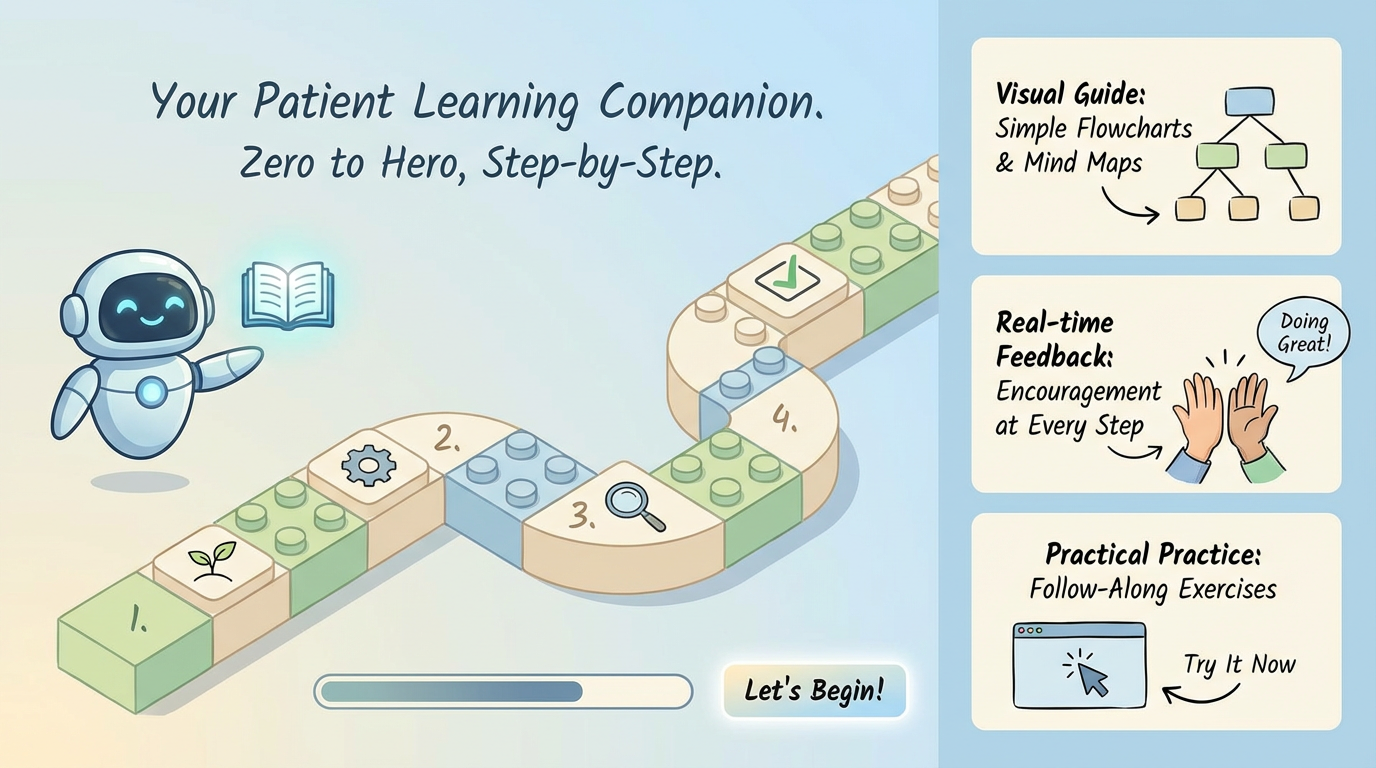 Your Patient Learning Companion.
Zero to Hero, Step-by-Step.

1.

2.

3.

4.

Let's Begin!

Visual Guide:
Simple Flowcharts & Mind Maps

Real-time Feedback:
Encouragement at Every Step

Doing Great!

Practical Practice:
Follow-Along Exercises

Try It Now